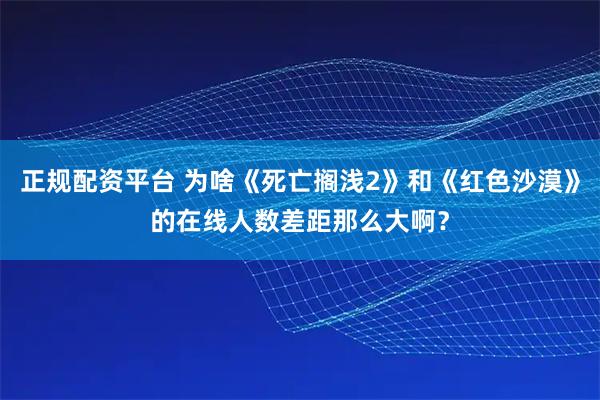 正规配资平台 为啥《死亡搁浅2》和《红色沙漠》的在线人数差距那么大啊？